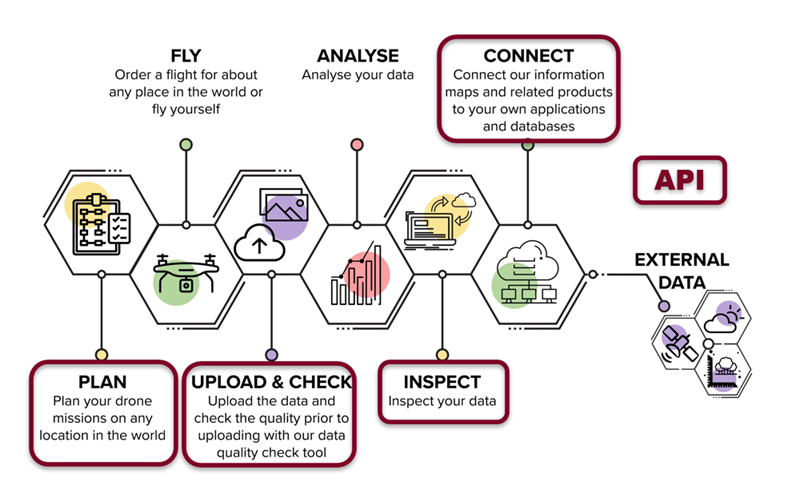 FLY
Order a flight for about any place in the world or fly yourself

ANALYSE
Analyse your data

CONNECT
Connect our information maps and related products to your own applications and databases

API

EXTERNAL DATA

PLAN
Plan your drone missions on any location in the world

UPLOAD & CHECK
Upload the data and check the quality prior to uploading with our data quality check tool

INSPECT
Inspect your data